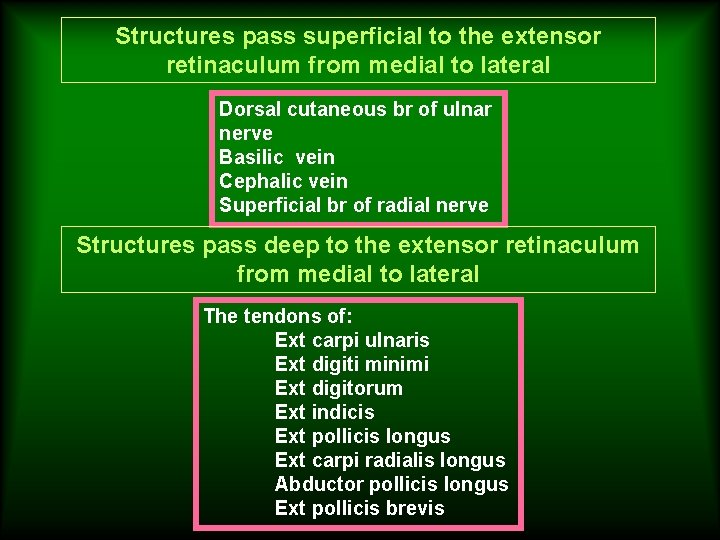 Structures pass superficial to the extensor retinaculum from medial to lateral

Dorsal cutaneous br of ulnar nerve
Basilic vein
Cephalic vein
Superficial br of radial nerve

Structures pass deep to the extensor retinaculum from medial to lateral

The tendons of:
Ext carpi ulnaris
Ext digiti minimi
Ext digitorum
Ext indicis
Ext pollicis longus
Ext carpi radialis longus
Abductor pollicis longus
Ext pollicis brevis